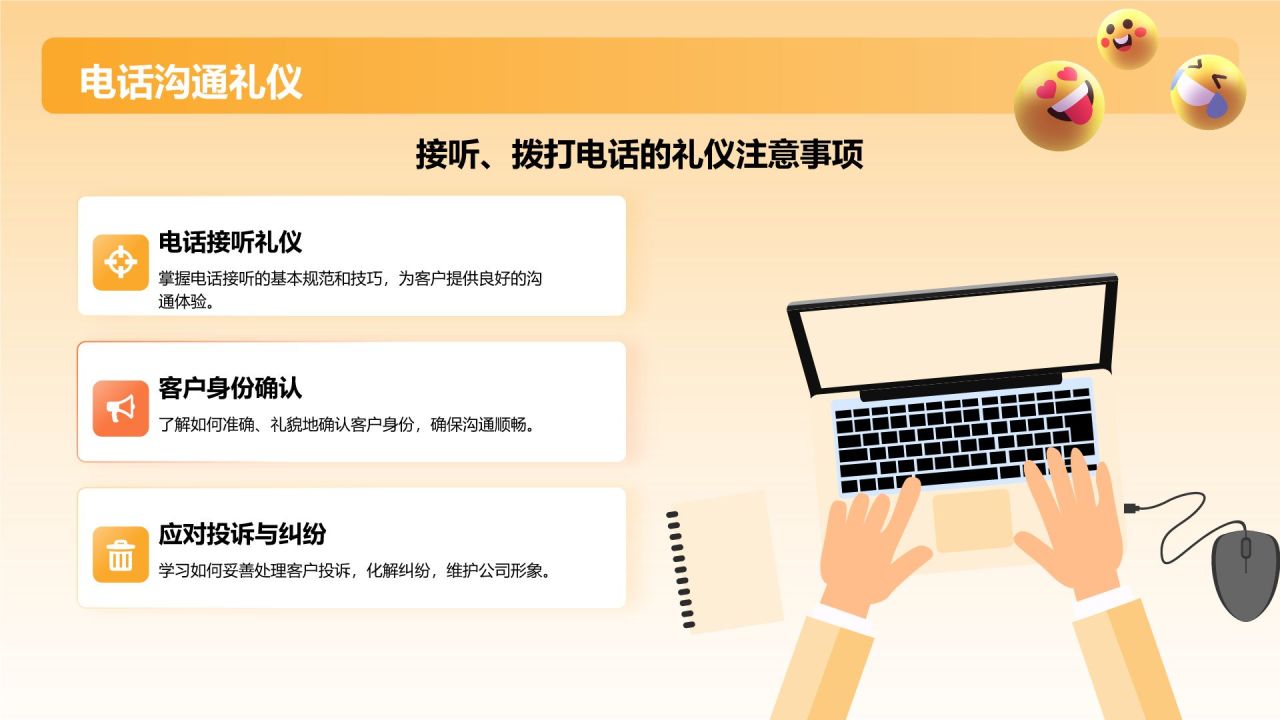 电话沟通礼仪

接听、拨打电话的礼仪注意事项

电话接听礼仪
掌握电话接听的基本规范和技巧，为客户提供良好的沟通体验。

客户身份确认
了解如何准确、礼貌地确认客户身份，确保沟通顺畅。

应对投诉与纠纷
学习如何妥善处理客户投诉，化解纠纷，维护公司形象。